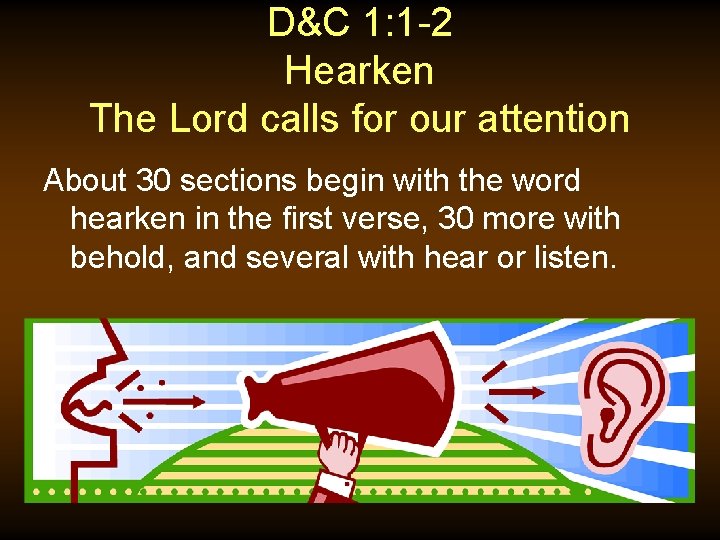 D&C 1:1-2
Hearken
The Lord calls for our attention

About 30 sections begin with the word hearken in the first verse, 30 more with behold, and several with hear or listen.